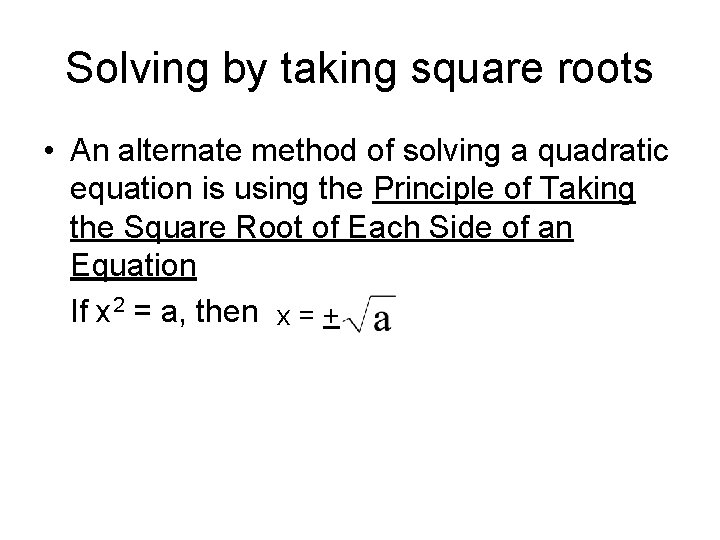 Solving by taking square roots

• An alternate method of solving a quadratic equation is using the Principle of Taking the Square Root of Each Side of an Equation

If $x^2 = a$, then $x = \pm\sqrt{a}$